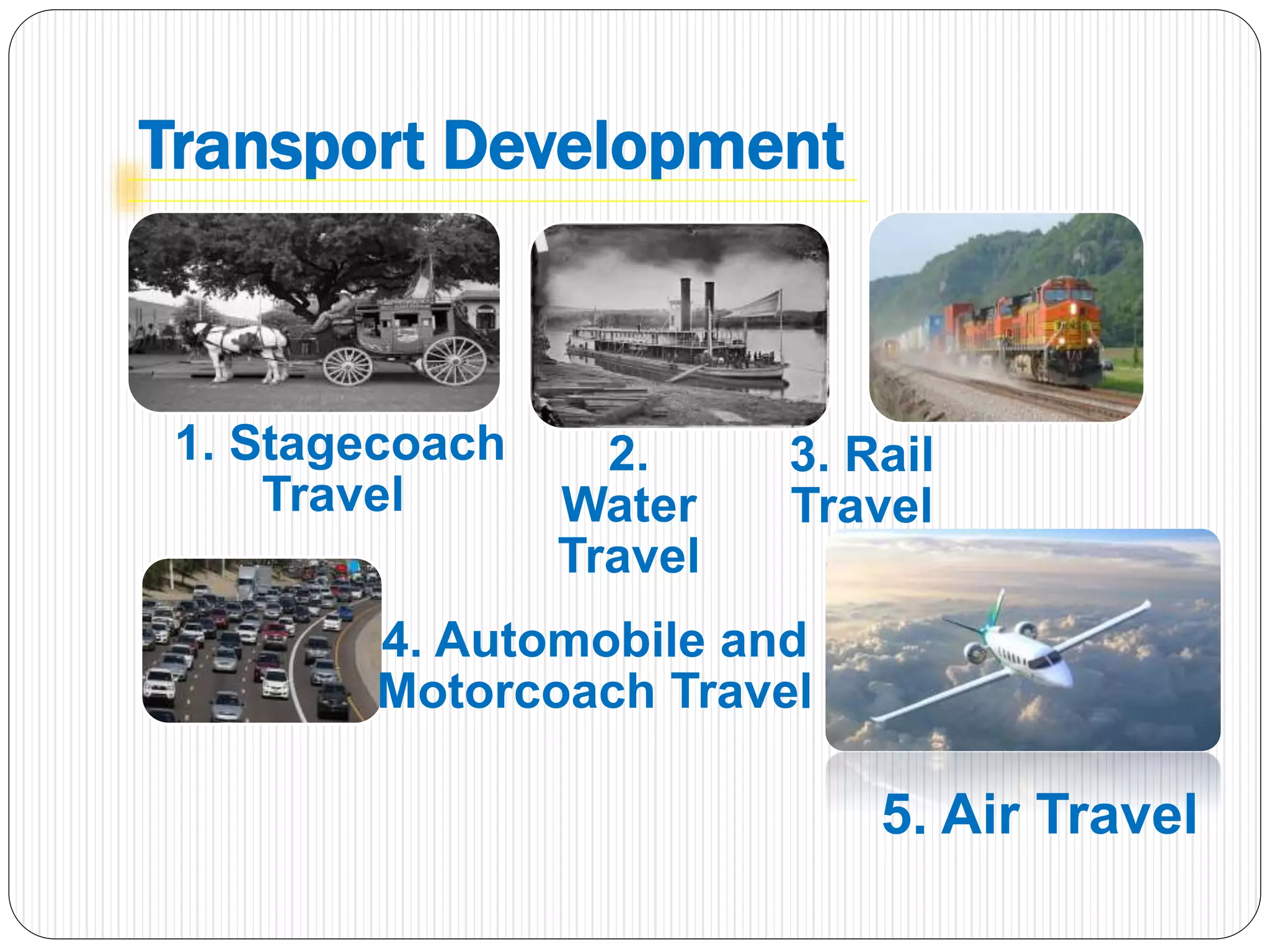 Transport Development

1. Stagecoach Travel

2. Water Travel

3. Rail Travel

4. Automobile and Motorcoach Travel

5. Air Travel